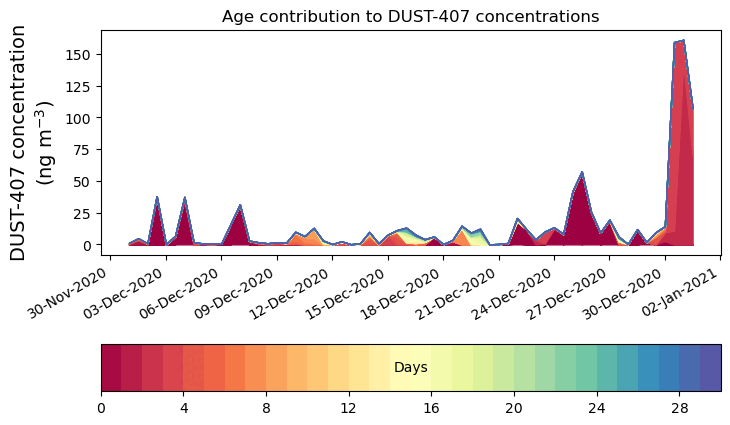 Age contribution to DUST-407 concentrations

DUST-407 concentration
(ng m$^{-3}$)

150
125
100
75
50
25
0

30-Nov-2020
03-Dec-2020
06-Dec-2020
09-Dec-2020
12-Dec-2020
15-Dec-2020
18-Dec-2020
21-Dec-2020
24-Dec-2020
27-Dec-2020
30-Dec-2020
02-Jan-2021

Days

0
4
8
12
16
20
24
28